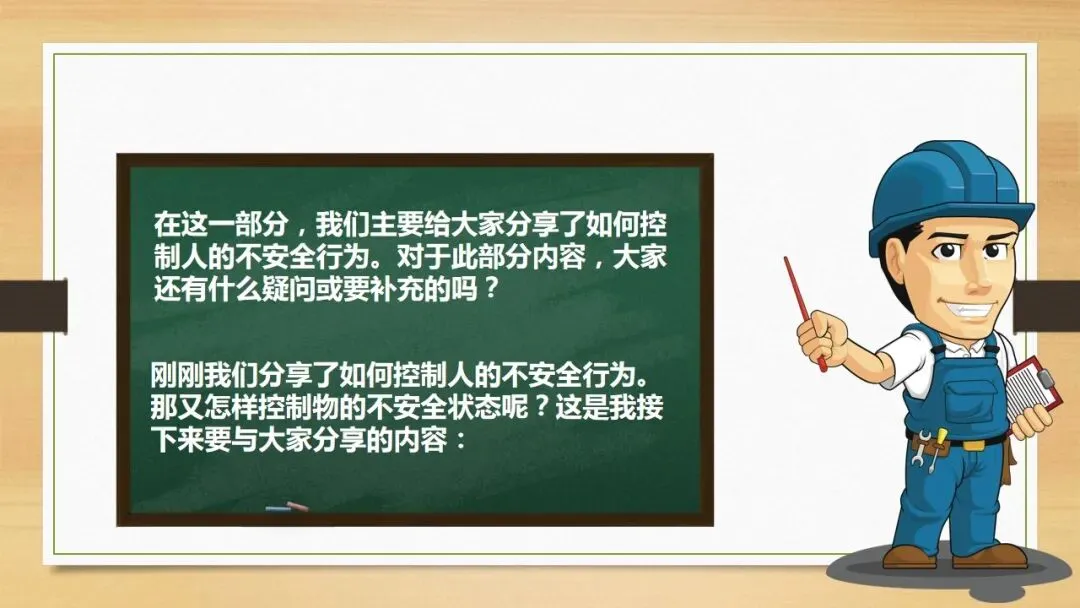 在这一部分，我们主要给大家分享了如何控制人的不安全行为。对于此部分内容，大家还有什么疑问或要补充的吗？

刚刚我们分享了如何控制人的不安全行为。那又怎样控制物的不安全状态呢？这是我接下来要与大家分享的内容：